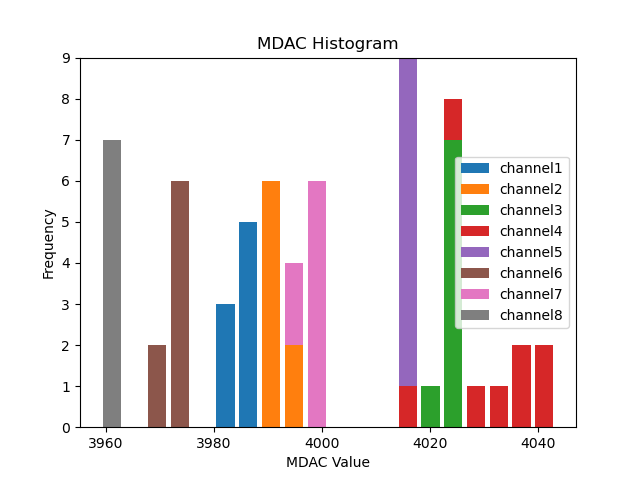 MDAC Histogram

Frequency

9
8
7
6
5
4
3
2
1
0

3960
3980
4000
4020
4040

MDAC Value

channel1
channel2
channel3
channel4
channel5
channel6
channel7
channel8